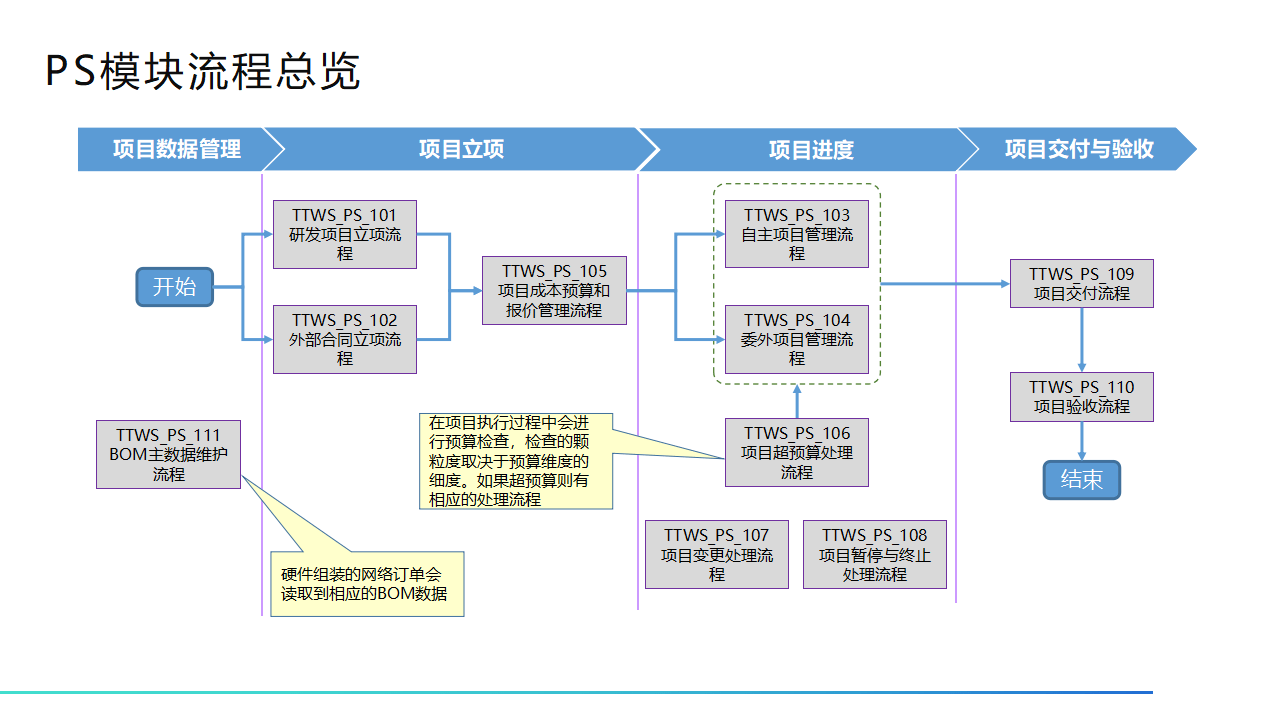 PS模块流程总览

项目数据管理

项目立项

项目进度

项目交付与验收

开始

TTWS_PS_101
研发项目立项流程

TTWS_PS_102
外部合同立项流程

TTWS_PS_105
项目成本预算和报价管理流程

TTWS_PS_103
自主项目管理流程

TTWS_PS_104
委外项目管理流程

TTWS_PS_109
项目交付流程

TTWS_PS_110
项目验收流程

结束

TTWS_PS_111
BOM主数据维护流程

在项目执行过程中会进行预算检查，检查的颗粒度取决于预算维度的细度。如果超预算则有相应的处理流程

TTWS_PS_106
项目超预算处理流程

TTWS_PS_107
项目变更处理流程

TTWS_PS_108
项目暂停与终止处理流程

硬件组装的网络订单会读取到相应的BOM数据